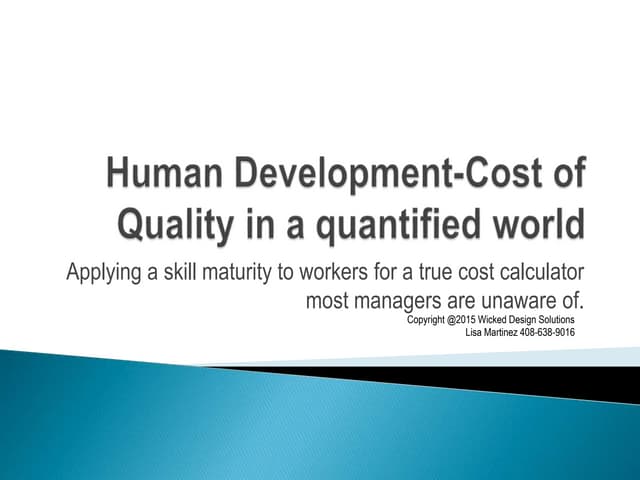 Human Development-Cost of Quality in a quantified world

Applying a skill maturity to workers for a true cost calculator most managers are unaware of.

Copyright @2015 Wicked Design Solutions
Lisa Martinez 408-638-9016